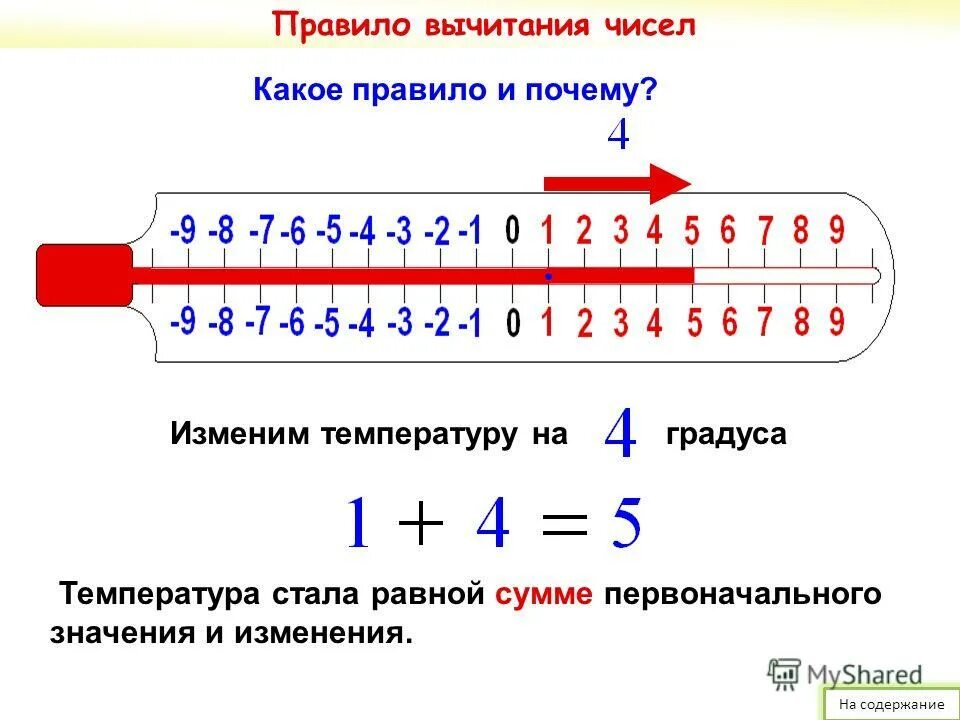 Правило вычитания чисел

Какое правило и почему?

4

-9 -8 -7 -6 -5 -4 -3 -2 -1 0 1 2 3 4 5 6 7 8 9

-9 -8 -7 -6 -5 -4 -3 -2 -1 0 1 2 3 4 5 6 7 8 9

Изменим температуру на 4 градуса

$1 + 4 = 5$

Температура стала равной сумме первоначального значения и изменения.

MyShared

На содержание